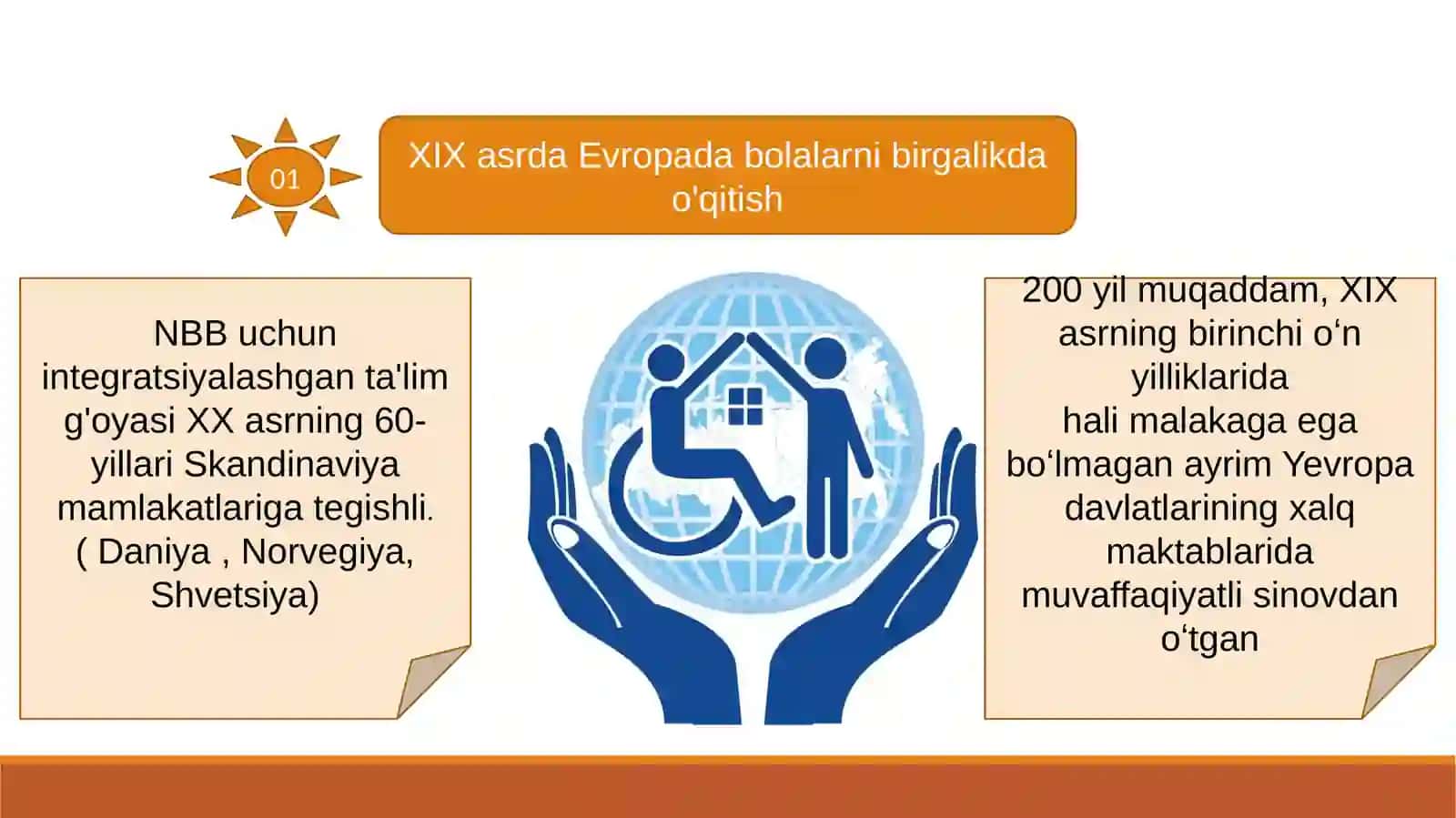 01

XIX asrda Evropada bolalarni birgalikda o'qitish

NBB uchun integratsiyalashgan ta'lim g'oyasi XX asrning 60-yillari Skandinaviya mamlakatlariga tegishli. ( Daniya , Norvegiya, Shvetsiya)

200 yil muqaddam, XIX asrning birinchi o‘n yilliklarida
hali malakaga ega bo‘lmagan ayrim Yevropa davlatlarining xalq maktablarida muvaffaqiyatli sinovdan o‘tgan